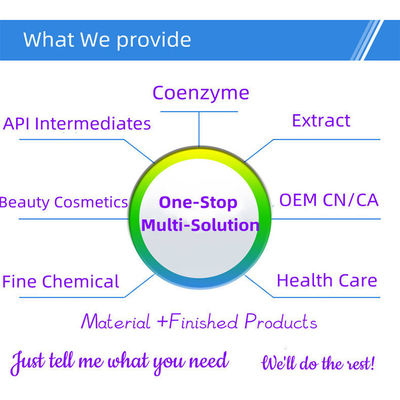 What We provide

Coenzyme

API Intermediates

Extract

Beauty Cosmetics

One-Stop Multi-Solution

OEM CN/CA

Fine Chemical

Health Care

Material +Finished Products

Just tell me what you need

We'll do the rest!